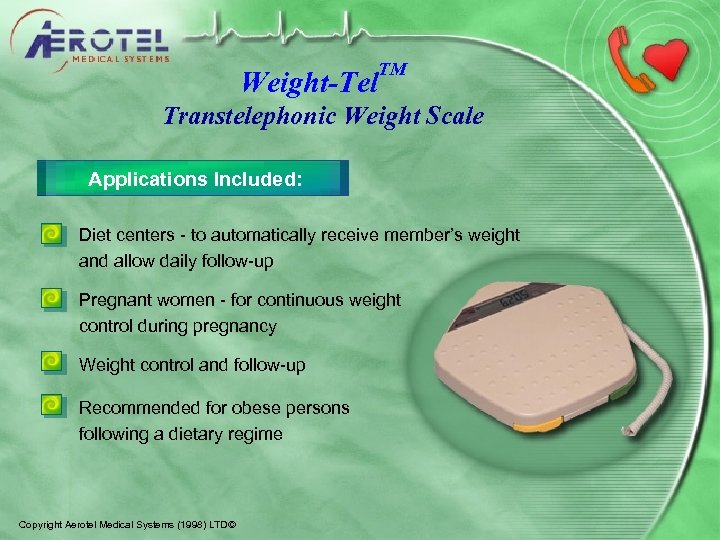 AEROTEL
MEDICAL SYSTEMS

Weight-Tel$^{TM}$
Transtelephonic Weight Scale

Applications Included:

Diet centers - to automatically receive member's weight and allow daily follow-up

Pregnant women - for continuous weight control during pregnancy

Weight control and follow-up

Recommended for obese persons following a dietary regime

50.29

Copyright Aerotel Medical Systems (1998) LTD©